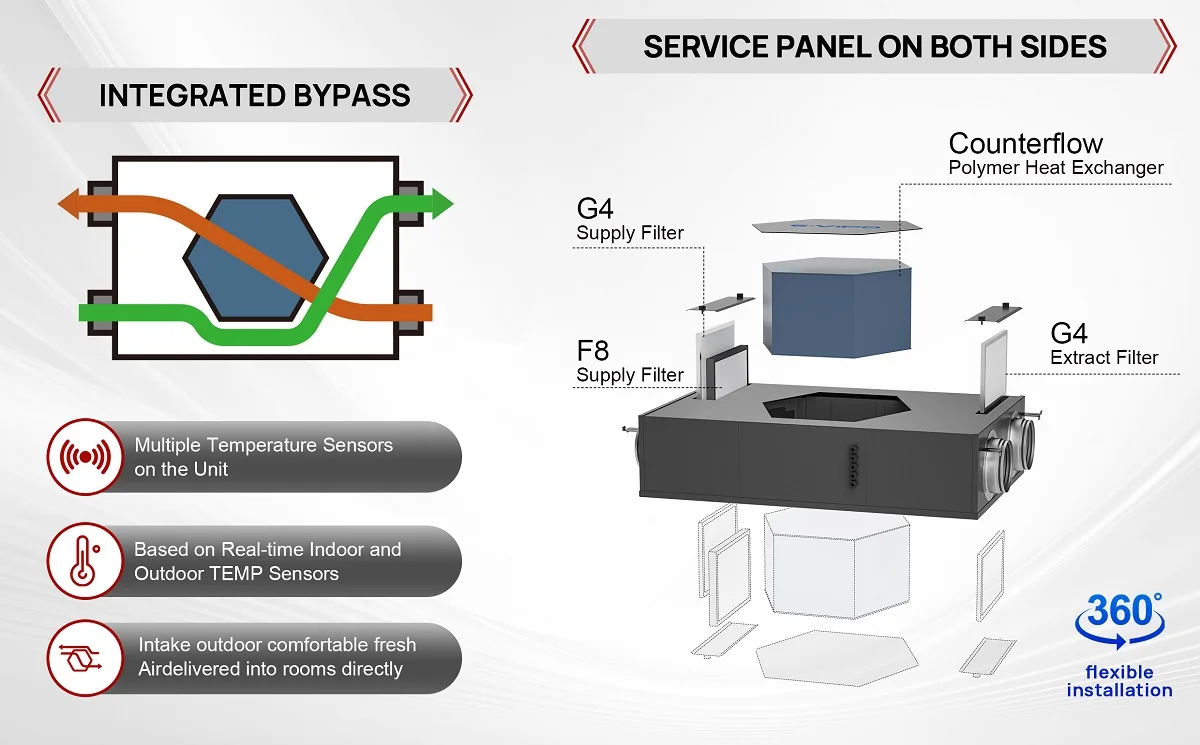 INTEGRATED BYPASS

Multiple Temperature Sensors on the Unit

Based on Real-time Indoor and Outdoor TEMP Sensors

Intake outdoor comfortable fresh Airdelivered into rooms directly

SERVICE PANEL ON BOTH SIDES

Counterflow
Polymer Heat Exchanger

G4
Supply Filter

F8
Supply Filter

G4
Extract Filter

360°
flexible installation